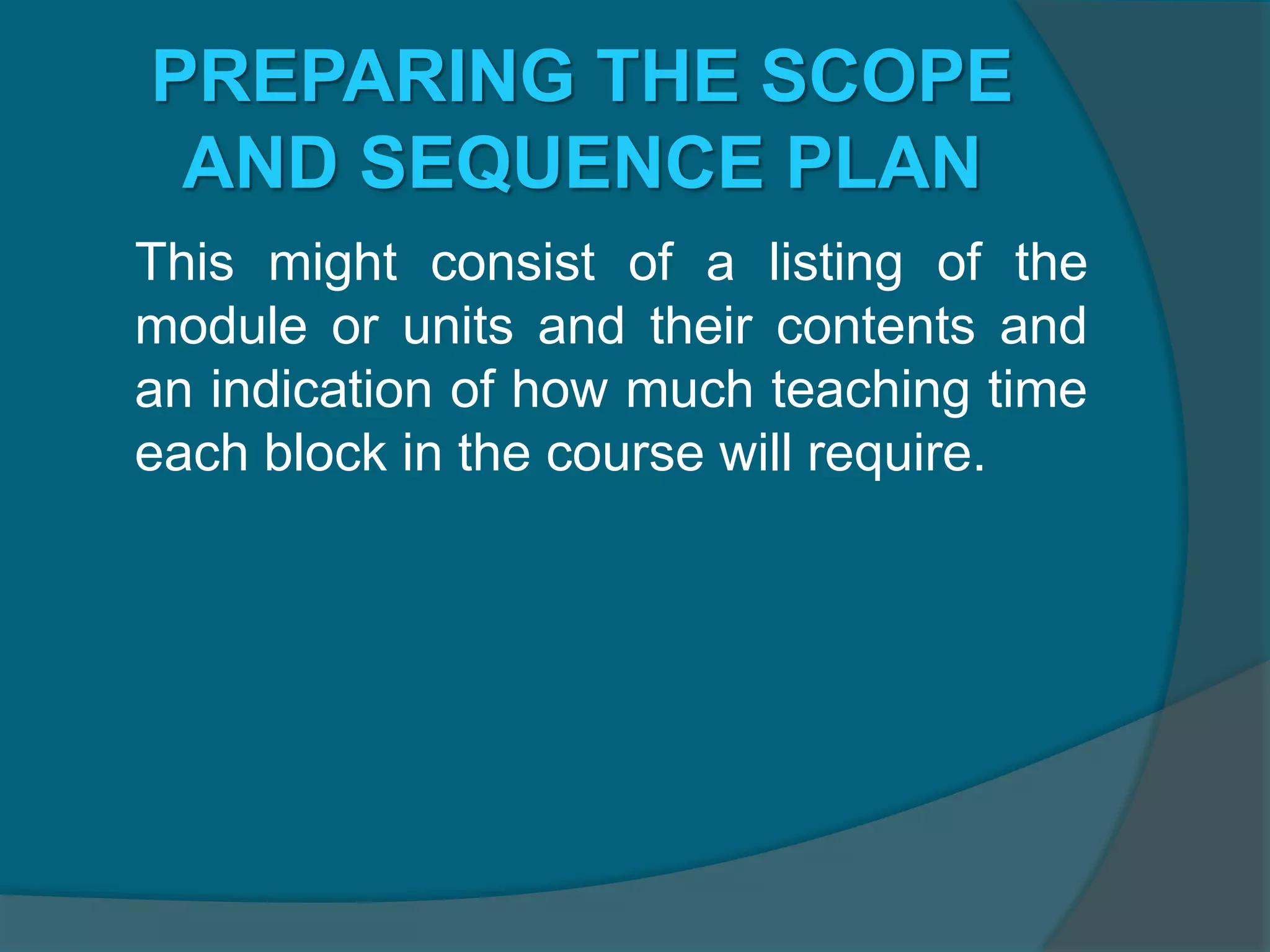 PREPARING THE SCOPE AND SEQUENCE PLAN

This might consist of a listing of the module or units and their contents and an indication of how much teaching time each block in the course will require.